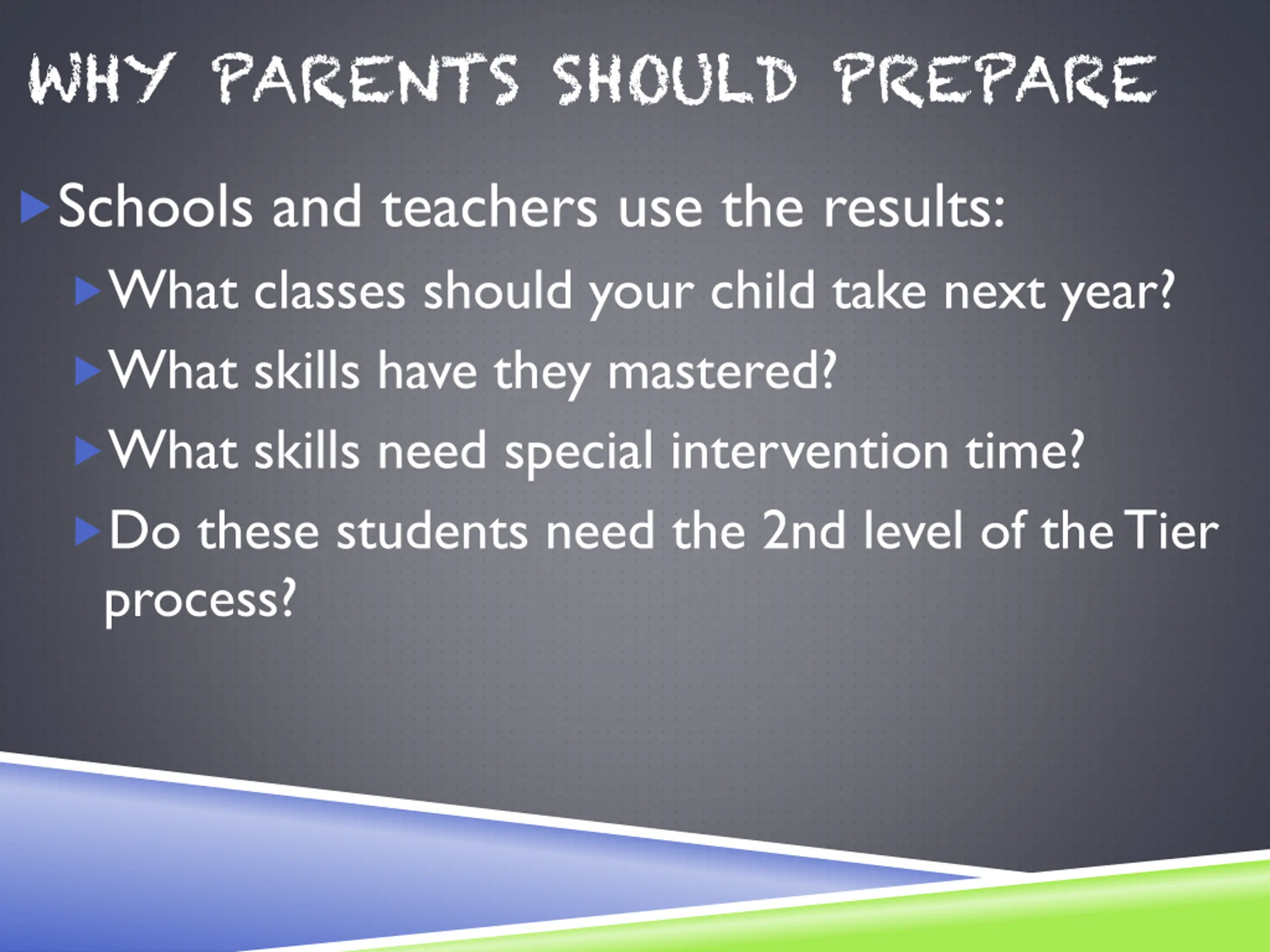 WHY PARENTS SHOULD PREPARE

Schools and teachers use the results:

What classes should your child take next year?

What skills have they mastered?

What skills need special intervention time?

Do these students need the 2nd level of the Tier process?